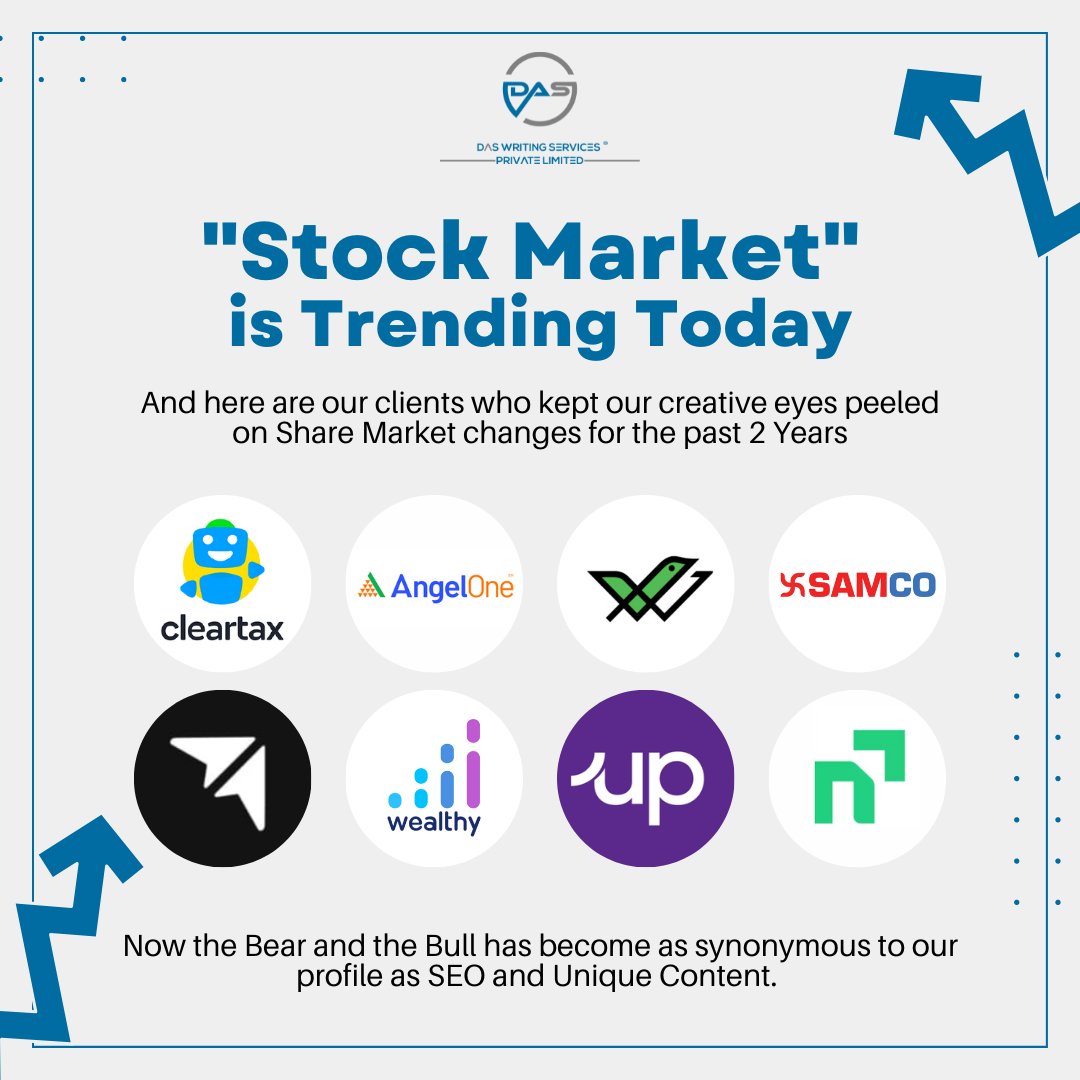 DAS

DAS WRITING SERVICES ®
PRIVATE LIMITED

"Stock Market" is Trending Today

And here are our clients who kept our creative eyes peeled on Share Market changes for the past 2 Years

cleartax

AngelOne

SAMCO

wealthy

up

Now the Bear and the Bull has become as synonymous to our profile as SEO and Unique Content.